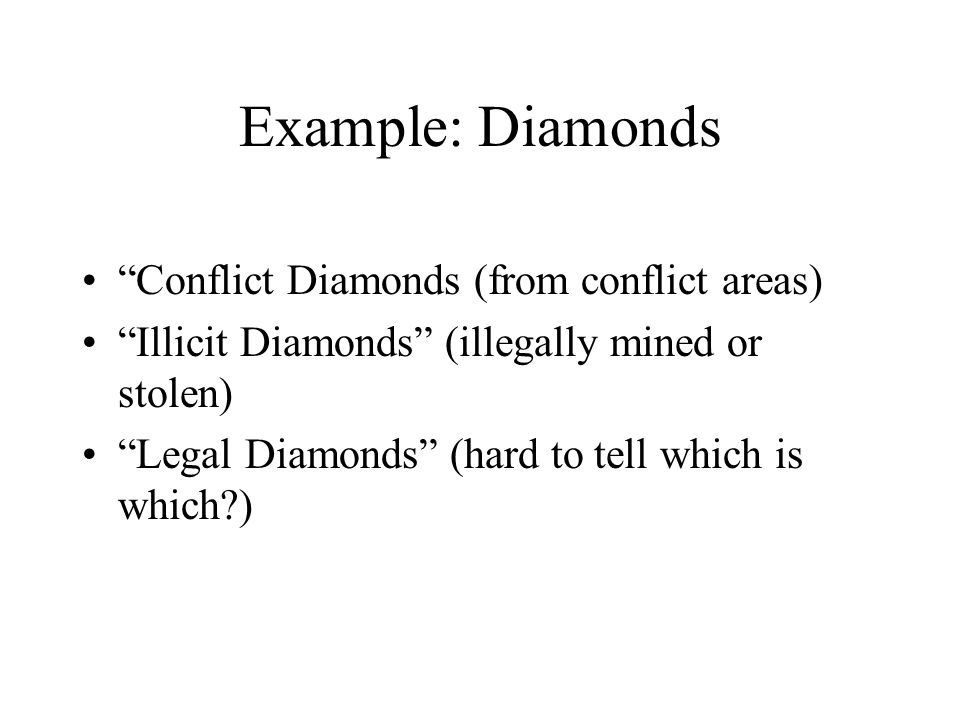 Example: Diamonds

• “Conflict Diamonds (from conflict areas)
• “Illicit Diamonds” (illegally mined or stolen)
• “Legal Diamonds” (hard to tell which is which?)